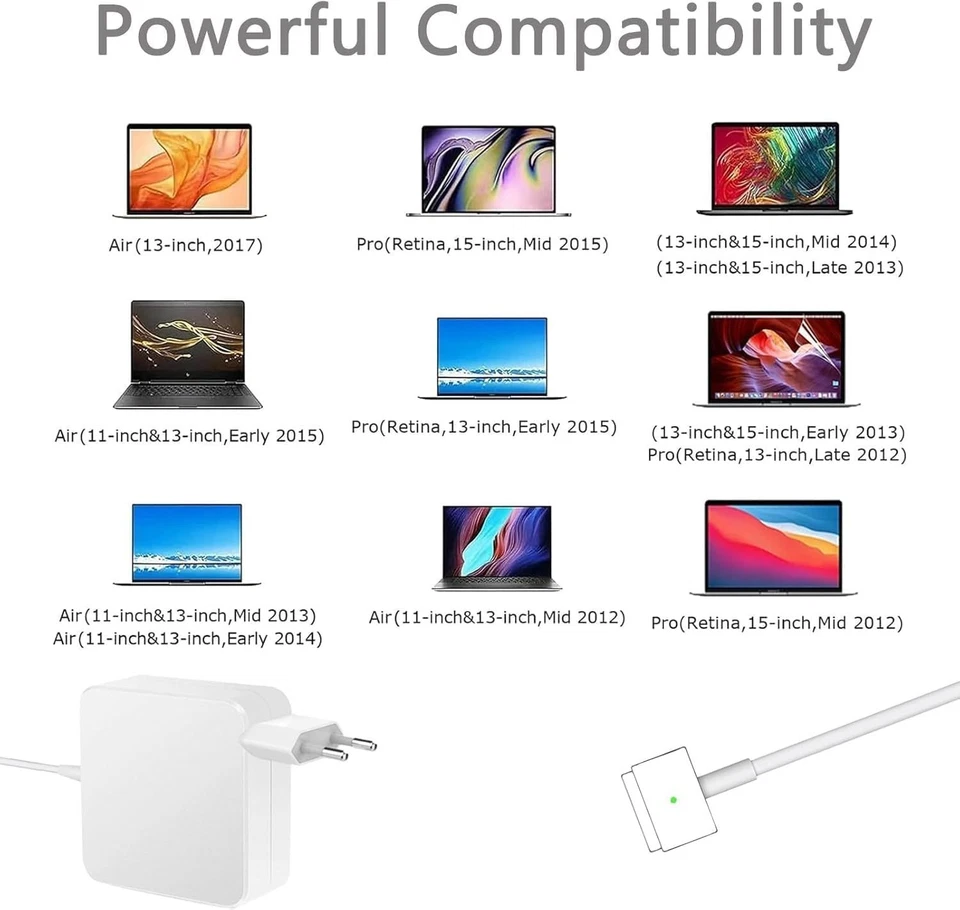 Powerful Compatibility

Air(13-inch,2017)

Pro(Retina,15-inch,Mid 2015)

(13-inch&15-inch,Mid 2014)
(13-inch&15-inch,Late 2013)

Air(11-inch&13-inch,Early 2015)

Pro(Retina,13-inch,Early 2015)

(13-inch&15-inch,Early 2013)
Pro(Retina,13-inch,Late 2012)

Air(11-inch&13-inch,Mid 2013)
Air(11-inch&13-inch,Early 2014)

Air(11-inch&13-inch,Mid 2012)

Pro(Retina,15-inch,Mid 2012)